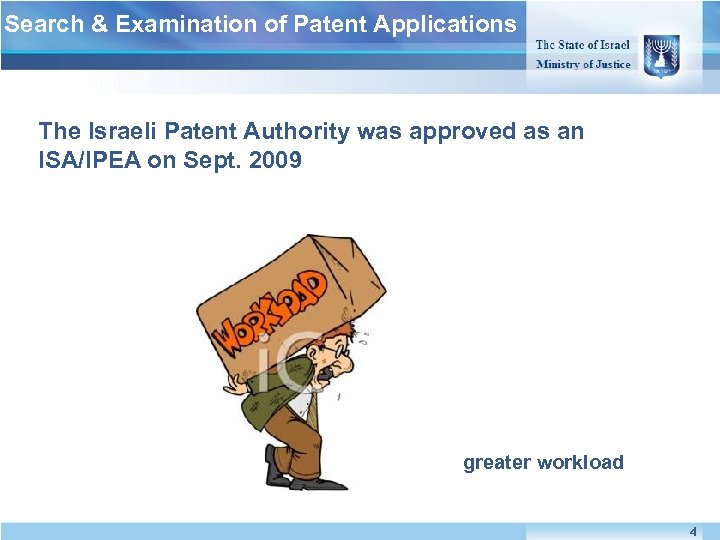 Search & Examination of Patent Applications

The State of Israel
Ministry of Justice

The Israeli Patent Authority was approved as an ISA/IPEA on Sept. 2009

WORKLOAD

iC

greater workload

4